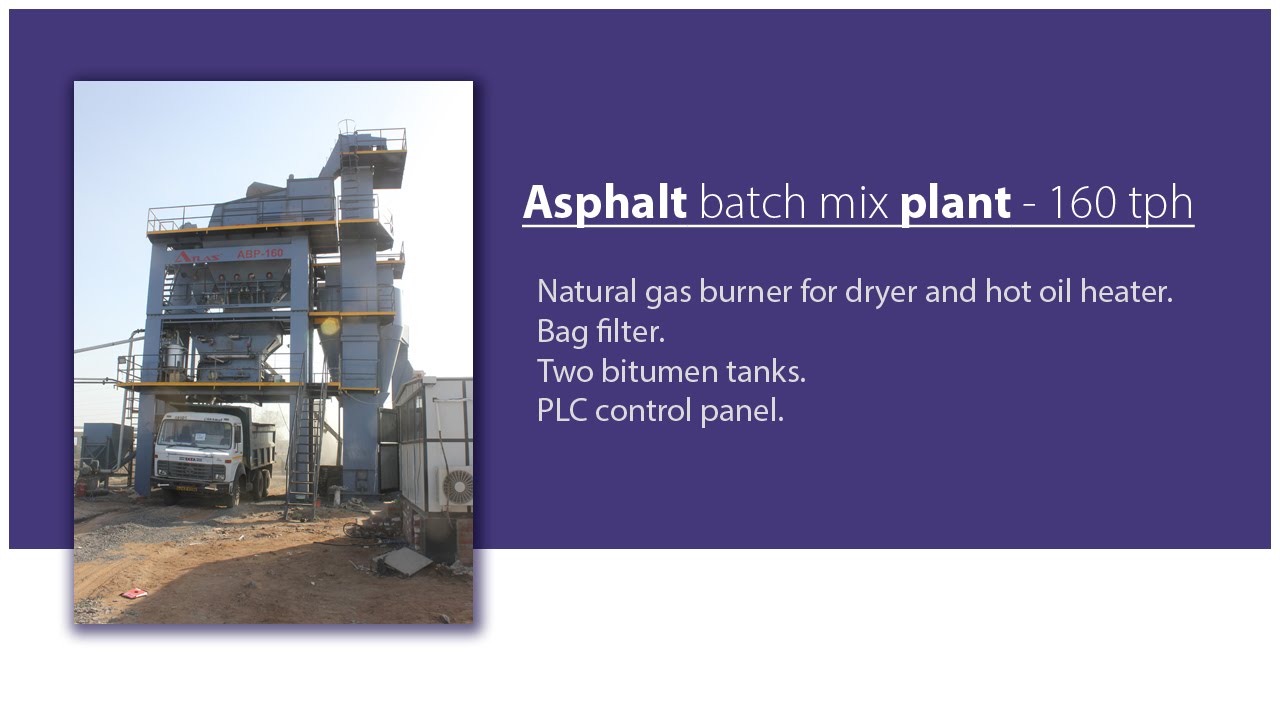 ATLAS ABP-160

Asphalt batch mix plant - 160 tph

Natural gas burner for dryer and hot oil heater.
Bag filter.
Two bitumen tanks.
PLC control panel.